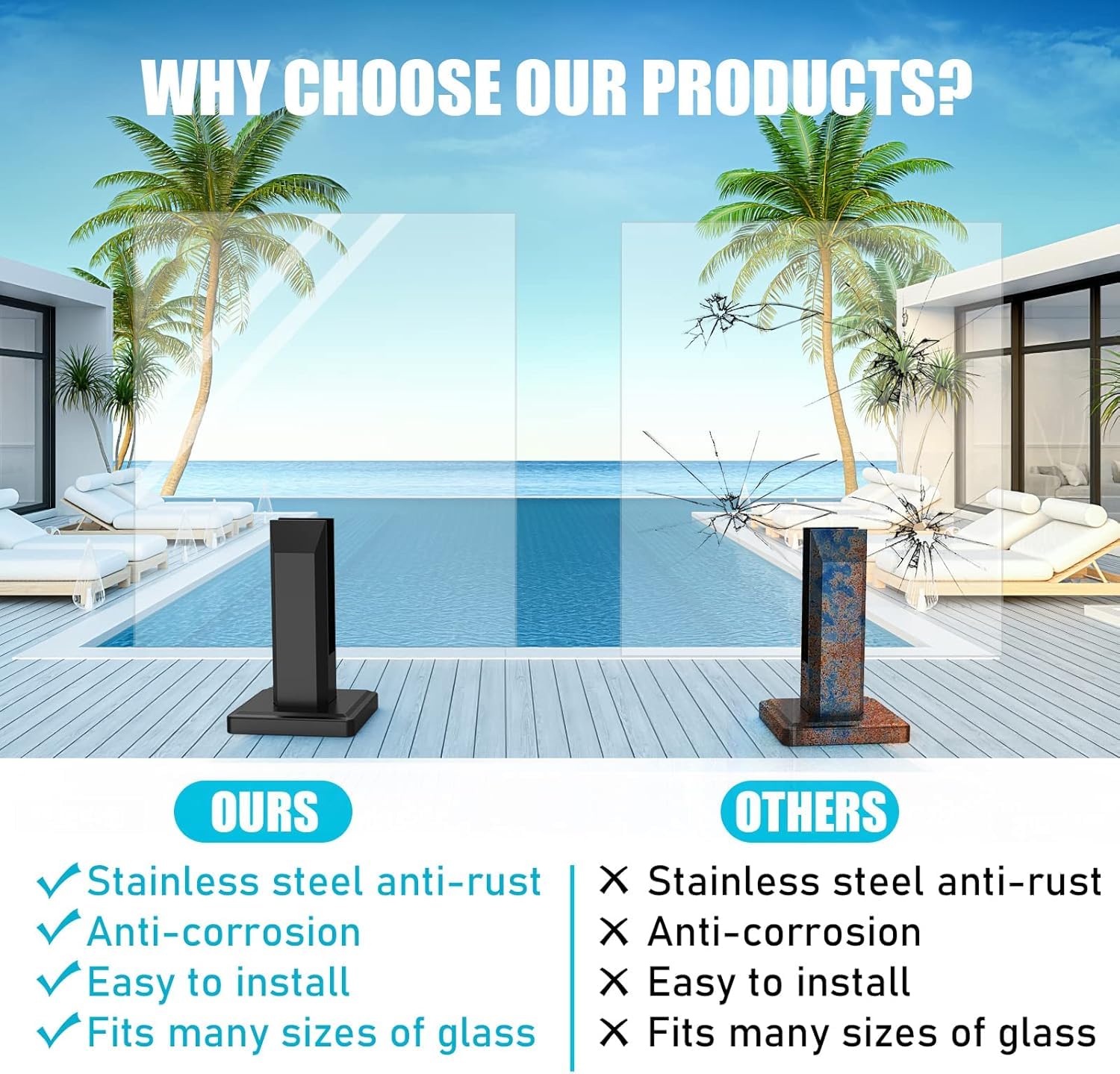 WHY CHOOSE OUR PRODUCTS?

OURS

✓ Stainless steel anti-rust
✓ Anti-corrosion
✓ Easy to install
✓ Fits many sizes of glass

OTHERS

✕ Stainless steel anti-rust
✕ Anti-corrosion
✕ Easy to install
✕ Fits many sizes of glass